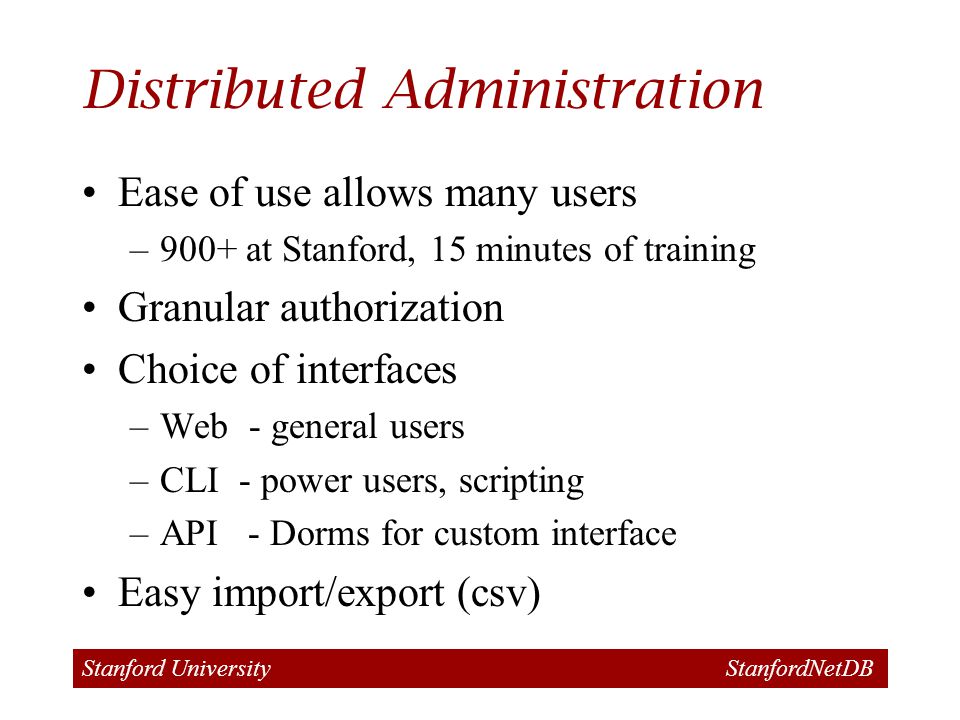 Distributed Administration

• Ease of use allows many users

– 900+ at Stanford, 15 minutes of training

• Granular authorization

• Choice of interfaces

– Web - general users

– CLI - power users, scripting

– API - Dorms for custom interface

• Easy import/export (csv)

Stanford University

StanfordNetDB